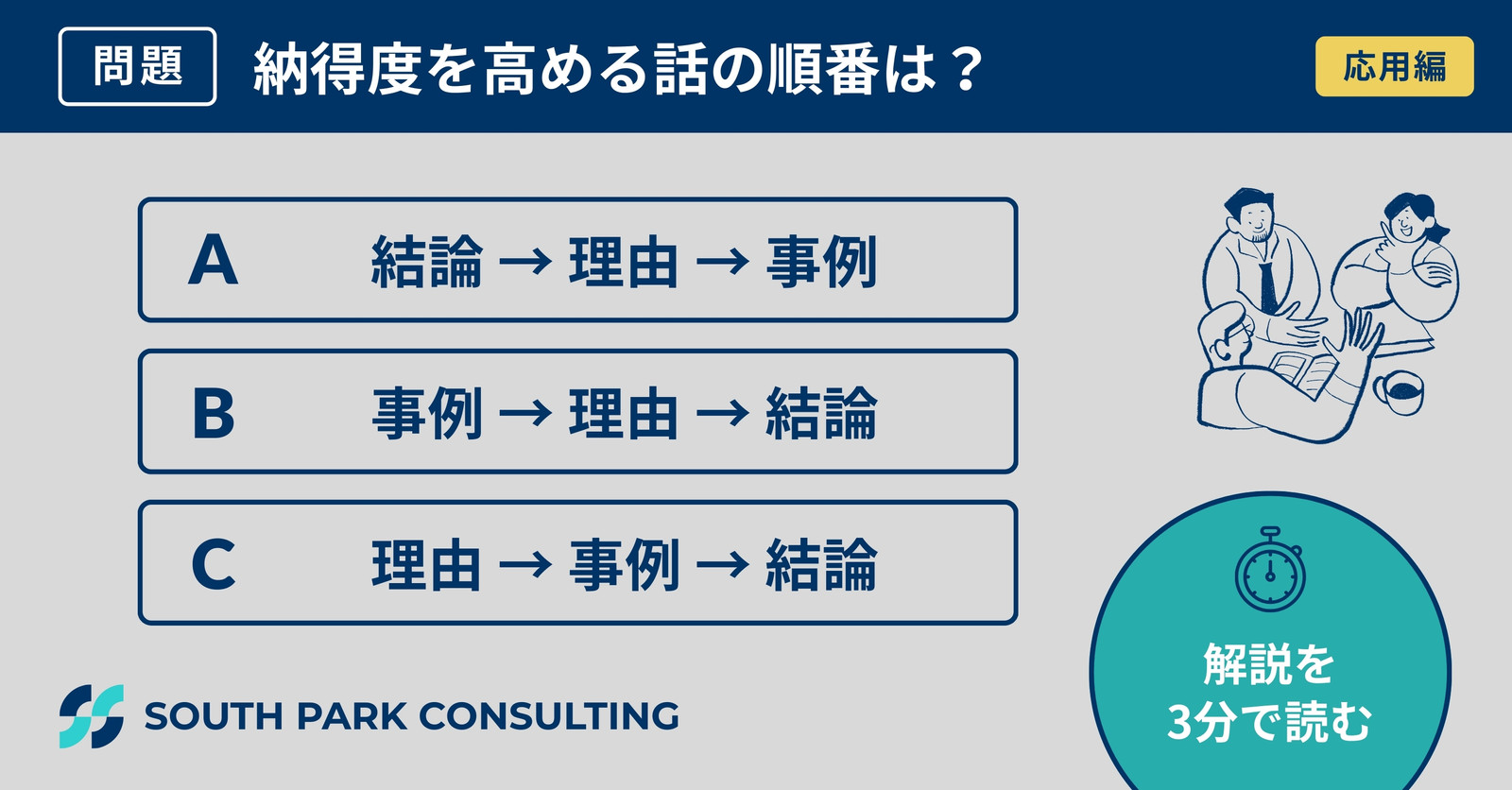 問題 納得度を高める話の順番は？

応用編

A 結論 → 理由 → 事例

B 事例 → 理由 → 結論

C 理由 → 事例 → 結論

SOUTH PARK CONSULTING

解説を
3分で読む